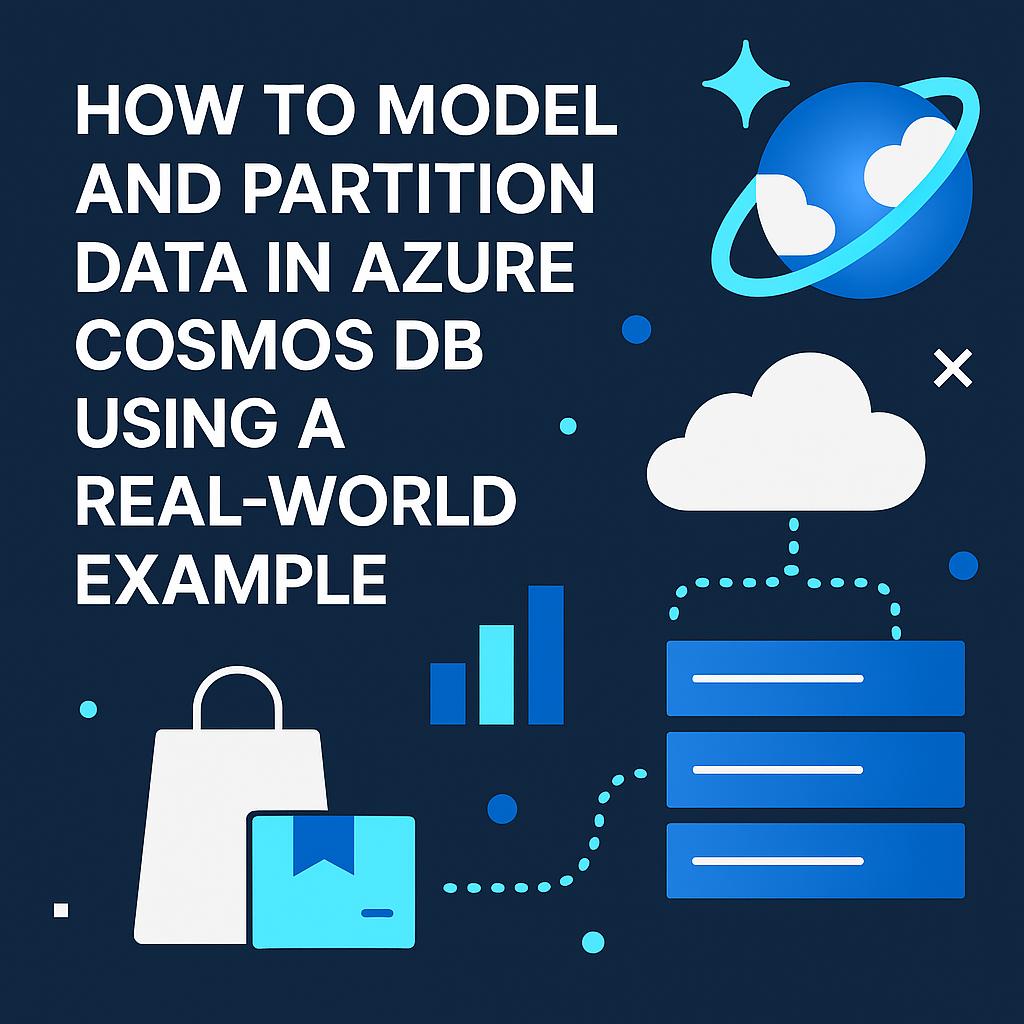 HOW TO MODEL AND PARTITION DATA IN AZURE COSMOS DB USING A REAL-WORLD EXAMPLE